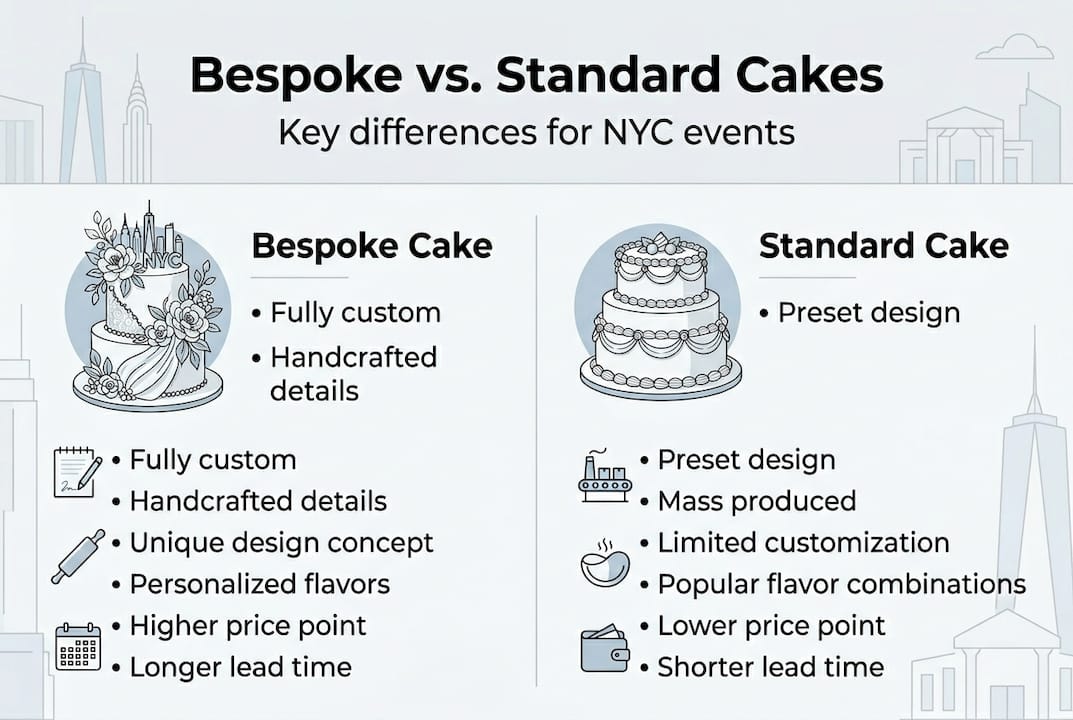 Bespoke vs. Standard Cakes

Key differences for NYC events

NYC

Bespoke Cake

• Fully custom
• Handcrafted details

• Fully custom
• Handcrafted details
• Unique design concept
• Personalized flavors
• Higher price point
• Longer lead time

Standard Cake

• Preset design

• Preset design
• Mass produced
• Limited customization
• Popular flavor combinations
• Lower price point
• Shorter lead time